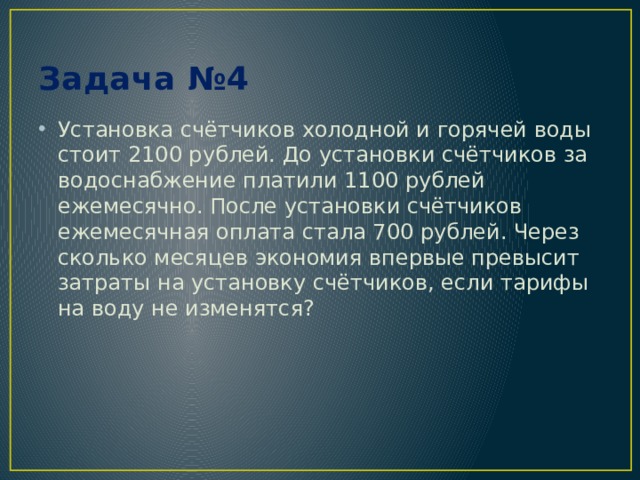 Задача №4

• Установка счётчиков холодной и горячей воды стоит 2100 рублей. До установки счётчиков за водоснабжение платили 1100 рублей ежемесячно. После установки счётчиков ежемесячная оплата стала 700 рублей. Через сколько месяцев экономия впервые превысит затраты на установку счётчиков, если тарифы на воду не изменятся?